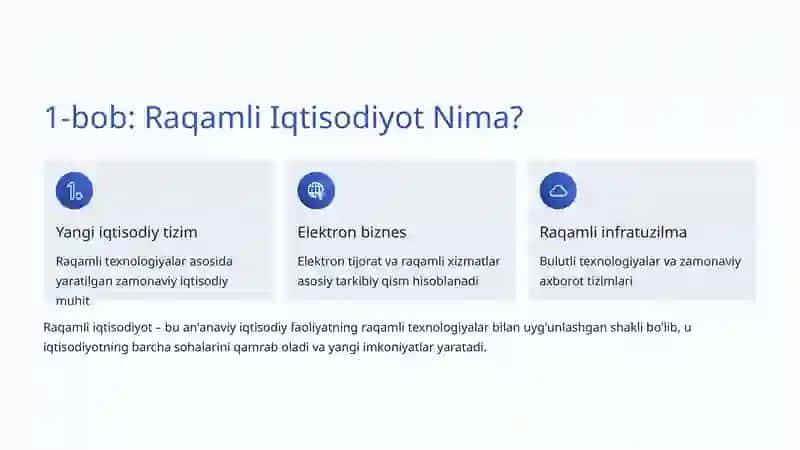 1-bob: Raqamli Iqtisodiyot Nima?

Yangi iqtisodiy tizim

Raqamli texnologiyalar asosida yaratilgan zamonaviy iqtisodiy muhit

Elektron biznes

Elektron tijorat va raqamli xizmatlar asosiy tarkibiy qism hisoblanadi

Raqamli infratuzilma

Bulutli texnologiyalar va zamonaviy axborot tizimlari

Raqamli iqtisodiyot – bu an'anaviy iqtisodiy faoliyatning raqamli texnologiyalar bilan uyg'unlashgan shakli bo'lib, u iqtisodiyotning barcha sohalarini qamrab oladi va yangi imkoniyatlar yaratadi.